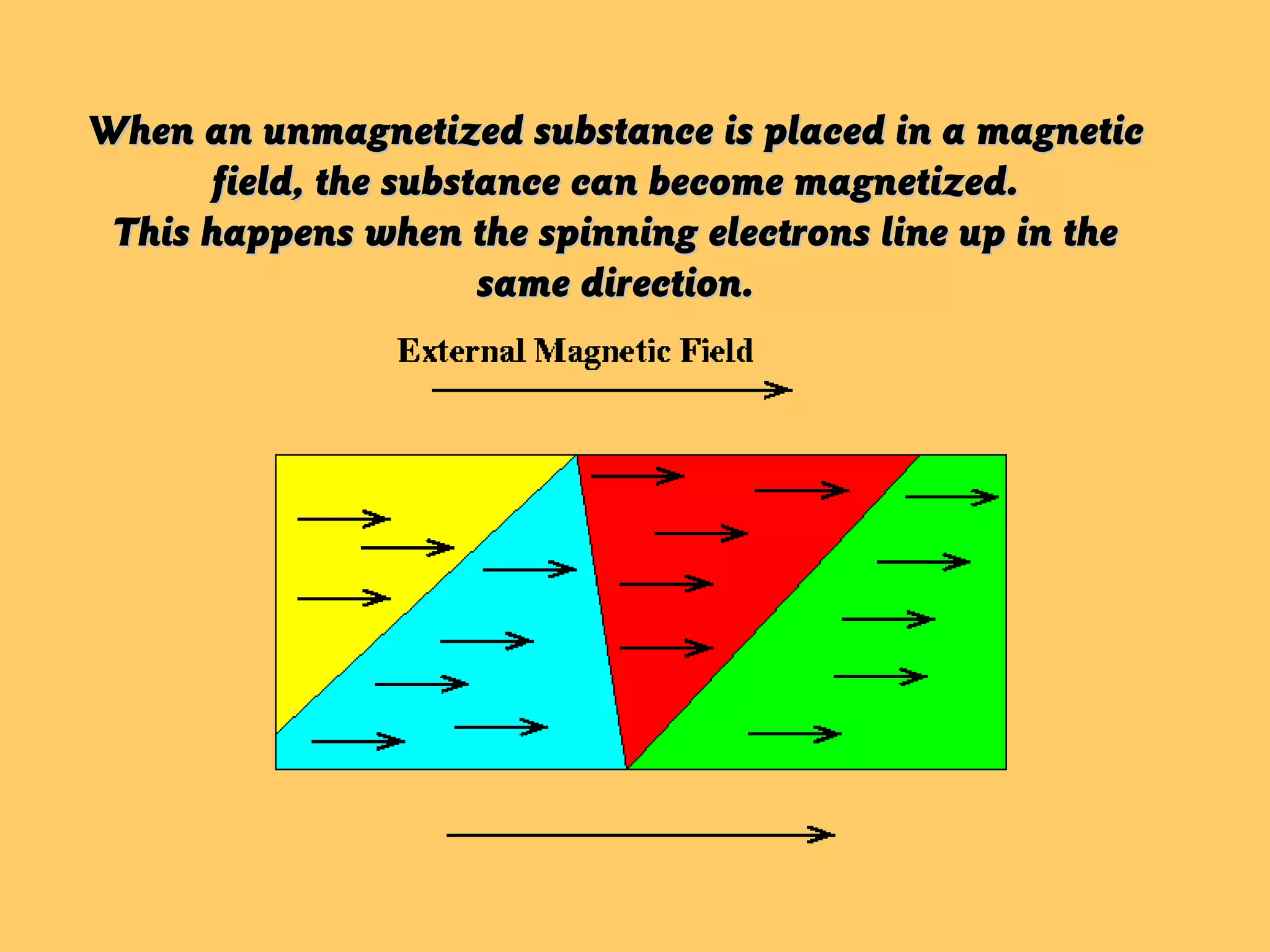 When an unmagnetized substance is placed in a magnetic field, the substance can become magnetized.
This happens when the spinning electrons line up in the same direction.

External Magnetic Field